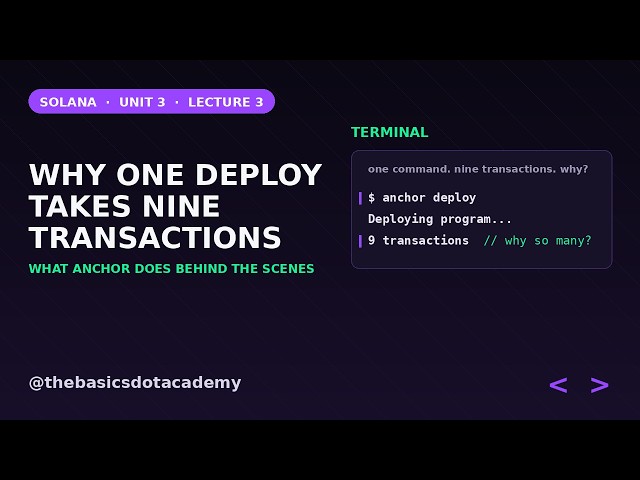 SOLANA · UNIT 3 · LECTURE 3

WHY ONE DEPLOY TAKES NINE TRANSACTIONS

WHAT ANCHOR DOES BEHIND THE SCENES

TERMINAL

one command. nine transactions. why?

$ anchor deploy
Deploying program...
9 transactions // why so many?

@thebasicsdotacademy

< >